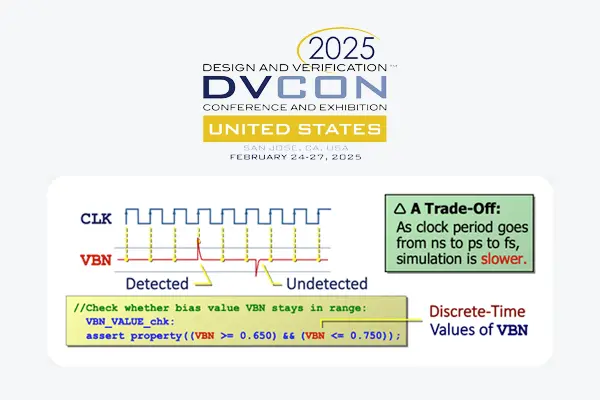 2025
DESIGN AND VERIFICATION™
DVCON
CONFERENCE AND EXHIBITION
UNITED STATES
SAN JOSE, CA, USA
FEBRUARY 24-27, 2025

CLK

VBN

Detected

Undetected

△ A Trade-Off:
As clock period goes from ns to ps to fs, simulation is slower.

//Check whether bias value VBN stays in range:
VBN_VALUE_chk:
assert property((VBN >= 0.650) && (VBN <= 0.750));

Discrete-Time Values of VBN